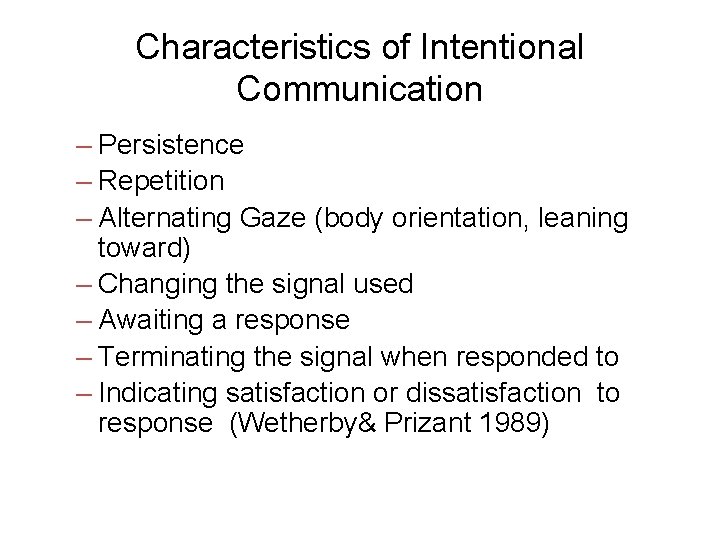 Characteristics of Intentional Communication

– Persistence
– Repetition
– Alternating Gaze (body orientation, leaning toward)
– Changing the signal used
– Awaiting a response
– Terminating the signal when responded to
– Indicating satisfaction or dissatisfaction to response (Wetherby& Prizant 1989)